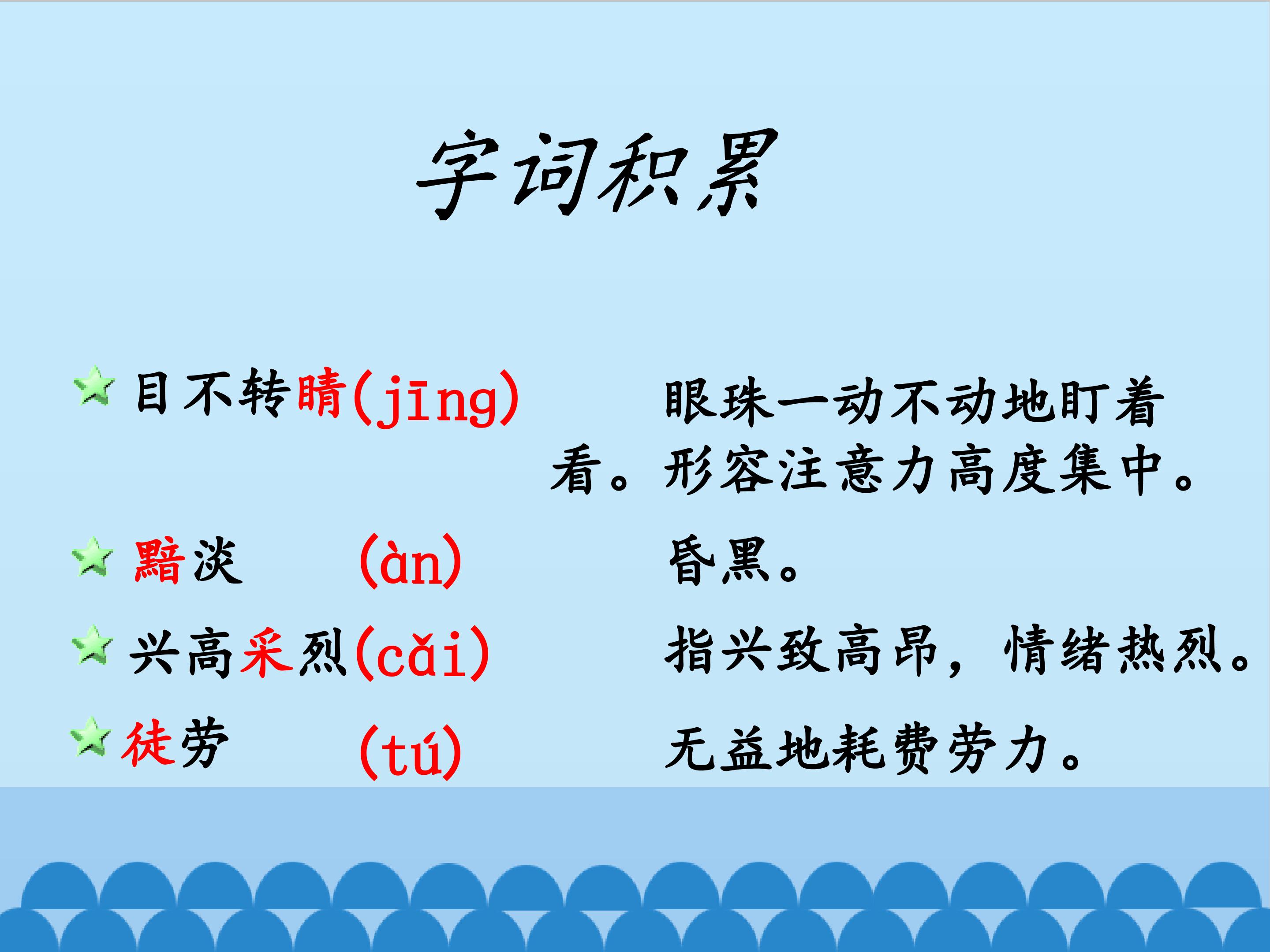 字词积累

目不转睛(jīng) 眼珠一动不动地盯着看。形容注意力高度集中。

黯淡 (àn) 昏黑。

兴高采烈(cǎi) 指兴致高昂，情绪热烈。

徒劳 (tú) 无益地耗费劳力。